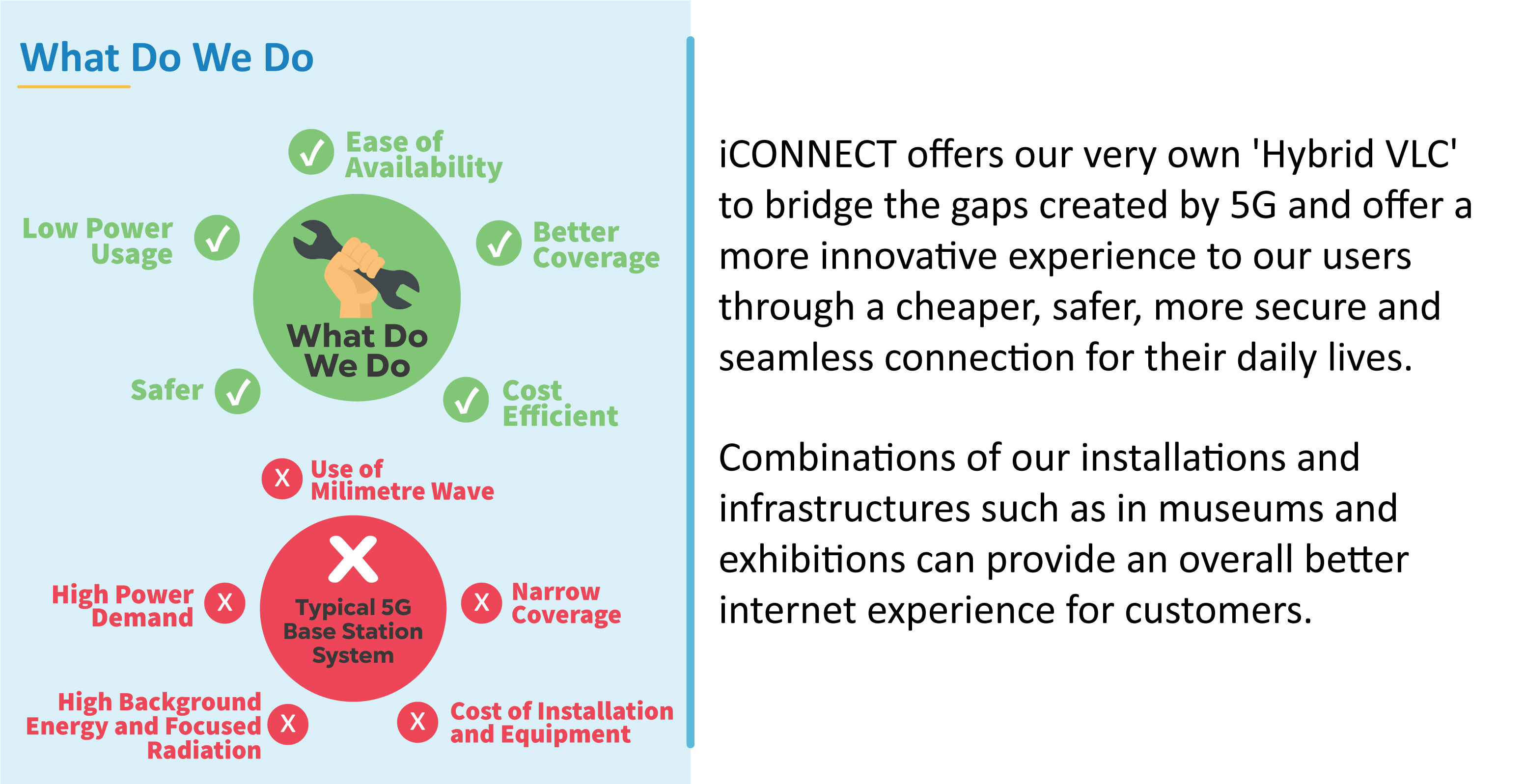 What Do We Do

Ease of Availability

Low Power Usage

Better Coverage

What Do We Do

Safer

Cost Efficient

Use of Milimetre Wave

High Power Demand

Typical 5G Base Station System

Narrow Coverage

High Background Energy and Focused Radiation

Cost of Installation and Equipment

iCONNECT offers our very own 'Hybrid VLC' to bridge the gaps created by 5G and offer a more innovative experience to our users through a cheaper, safer, more secure and seamless connection for their daily lives.

Combinations of our installations and infrastructures such as in museums and exhibitions can provide an overall better internet experience for customers.